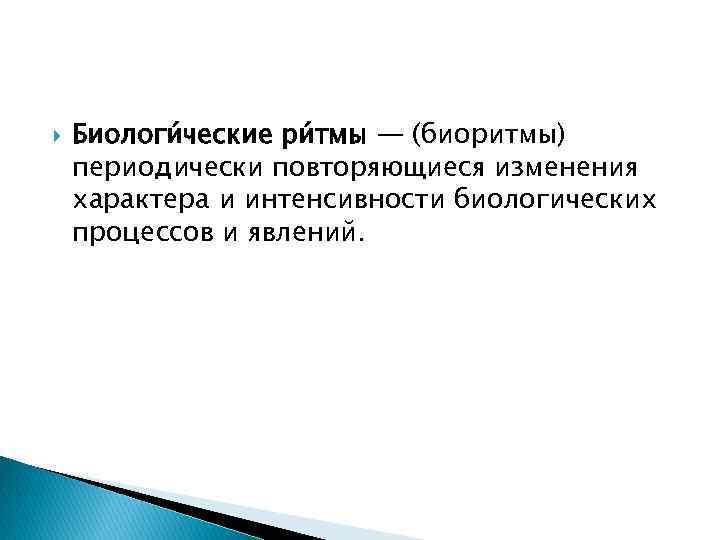 Биологи́ческие ри́тмы — (биоритмы) периодически повторяющиеся изменения характера и интенсивности биологических процессов и явлений.